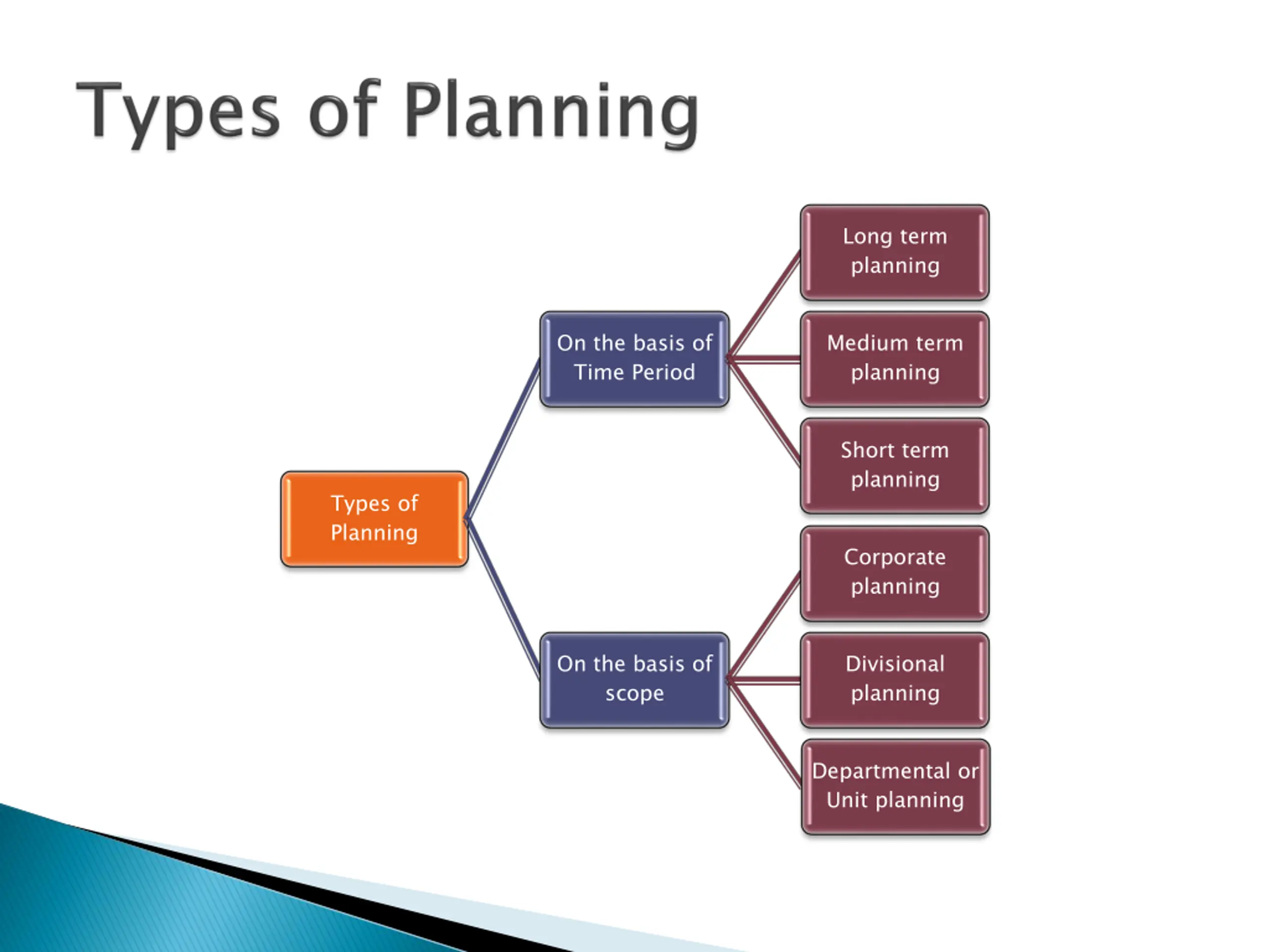 Types of Planning

Types of Planning

On the basis of Time Period

Long term planning

Medium term planning

Short term planning

On the basis of scope

Corporate planning

Divisional planning

Departmental or Unit planning